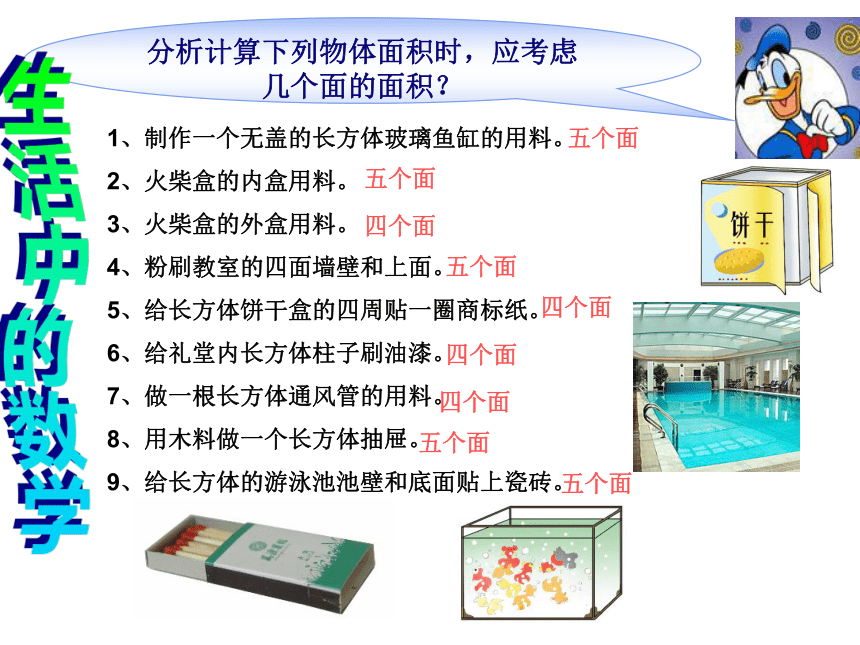 生活中的数学

分析计算下列物体面积时，应考虑几个面的面积？

1、制作一个无盖的长方体玻璃鱼缸的用料。五个面
2、火柴盒的内盒用料。 五个面
3、火柴盒的外盒用料。 四个面
4、粉刷教室的四面墙壁和上面。五个面
5、给长方体饼干盒的四周贴一圈商标纸。四个面
6、给礼堂内长方体柱子刷油漆。四个面
7、做一根长方体通风管的用料。四个面
8、用木料做一个长方体抽屉。五个面
9、给长方体的游泳池池壁和底面贴上瓷砖。五个面

饼干